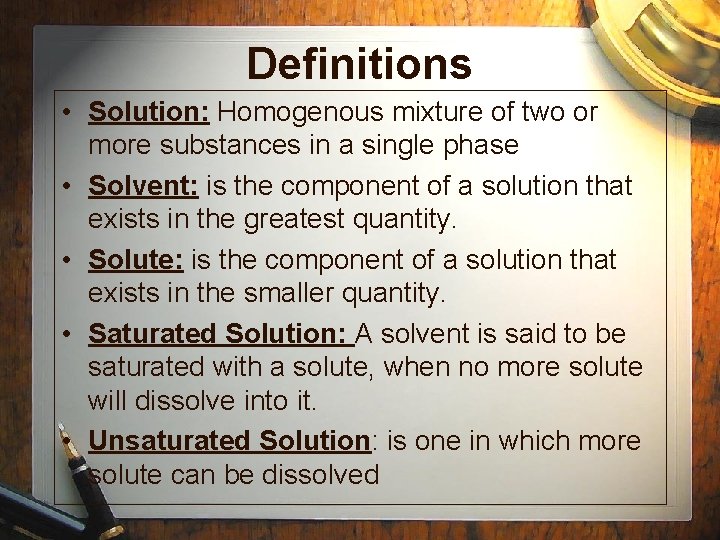 Definitions

• Solution: Homogenous mixture of two or more substances in a single phase

• Solvent: is the component of a solution that exists in the greatest quantity.

• Solute: is the component of a solution that exists in the smaller quantity.

• Saturated Solution: A solvent is said to be saturated with a solute, when no more solute will dissolve into it.

Unsaturated Solution: is one in which more solute can be dissolved